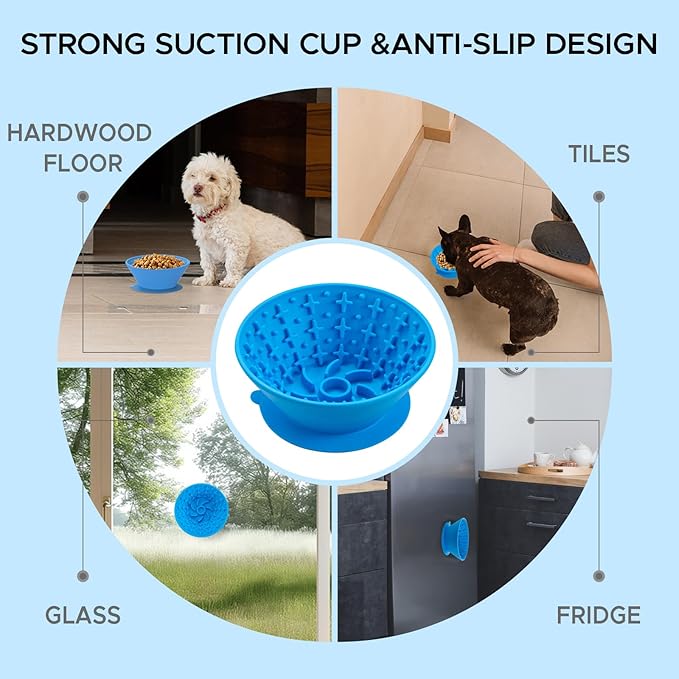 STRONG SUCTION CUP &ANTI-SLIP DESIGN

HARDWOOD FLOOR

TILES

GLASS

FRIDGE